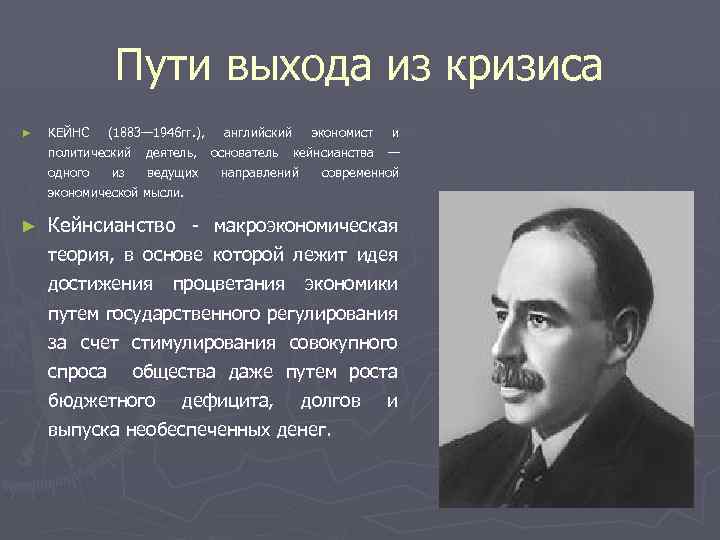 Пути выхода из кризиса

► КЕЙНС (1883—1946гг.), английский экономист и политический деятель, основатель кейнсианства — одного из ведущих направлений современной экономической мысли.

► Кейнсианство - макроэкономическая теория, в основе которой лежит идея достижения процветания экономики путем государственного регулирования за счет стимулирования совокупного спроса общества даже путем роста бюджетного дефицита, долгов и выпуска необеспеченных денег.